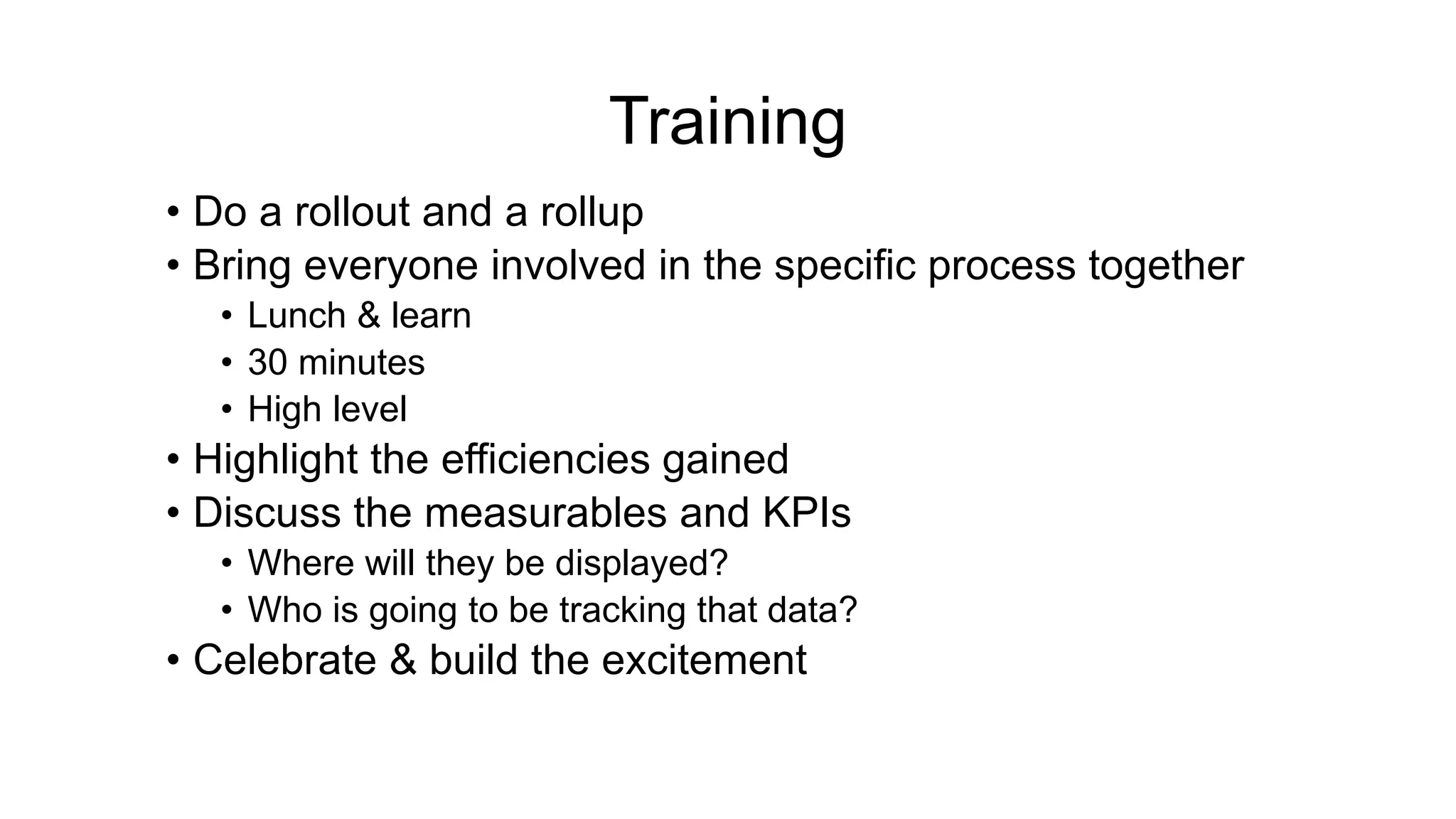 Training

• Do a rollout and a rollup
• Bring everyone involved in the specific process together
  • Lunch & learn
  • 30 minutes
  • High level
• Highlight the efficiencies gained
• Discuss the measurables and KPIs
  • Where will they be displayed?
  • Who is going to be tracking that data?
• Celebrate & build the excitement